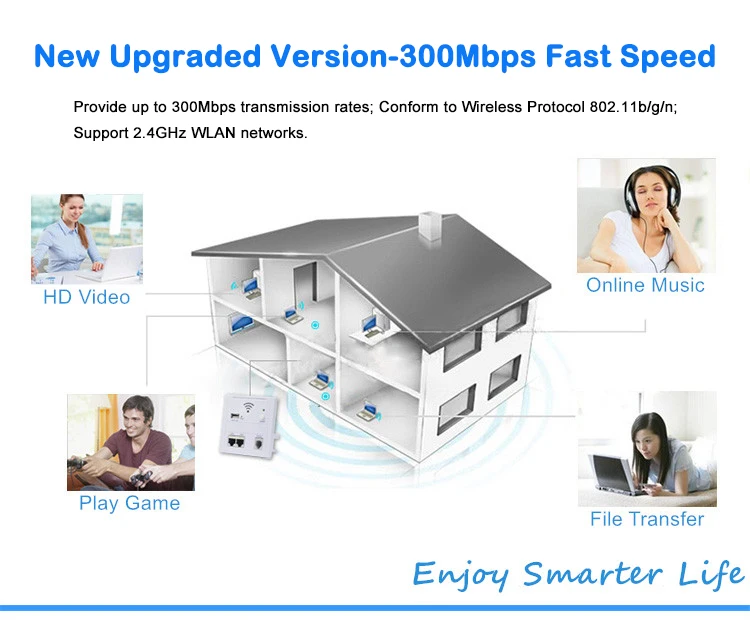 New Upgraded Version-300Mbps Fast Speed

Provide up to 300Mbps transmission rates; Conform to Wireless Protocol 802.11b/g/n; Support 2.4GHz WLAN networks.

HD Video

Online Music

Play Game

File Transfer

Enjoy Smarter Life